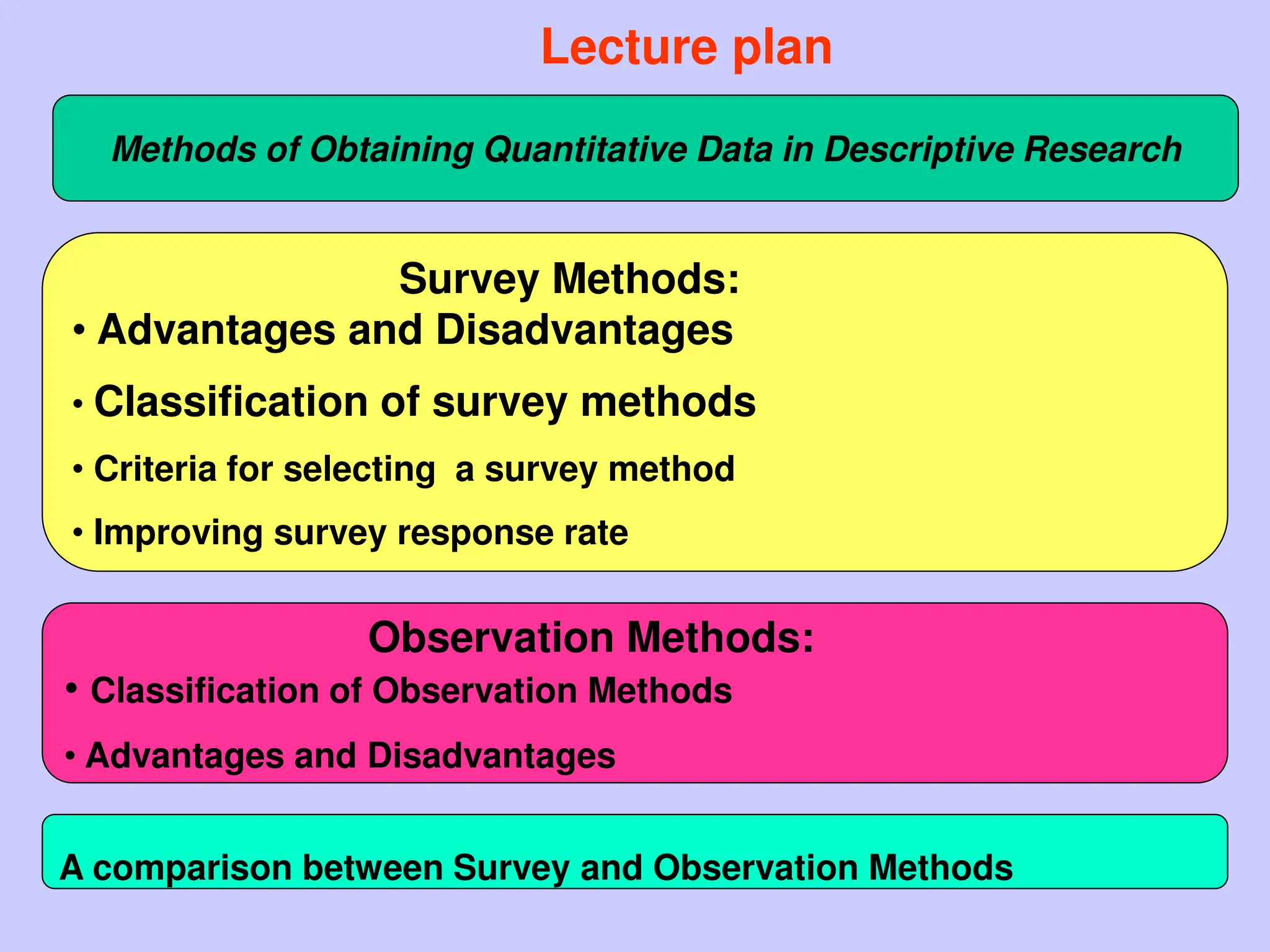 Lecture plan

Methods of Obtaining Quantitative Data in Descriptive Research

Survey Methods:
• Advantages and Disadvantages
• Classification of survey methods
• Criteria for selecting a survey method
• Improving survey response rate

Observation Methods:
• Classification of Observation Methods
• Advantages and Disadvantages

A comparison between Survey and Observation Methods